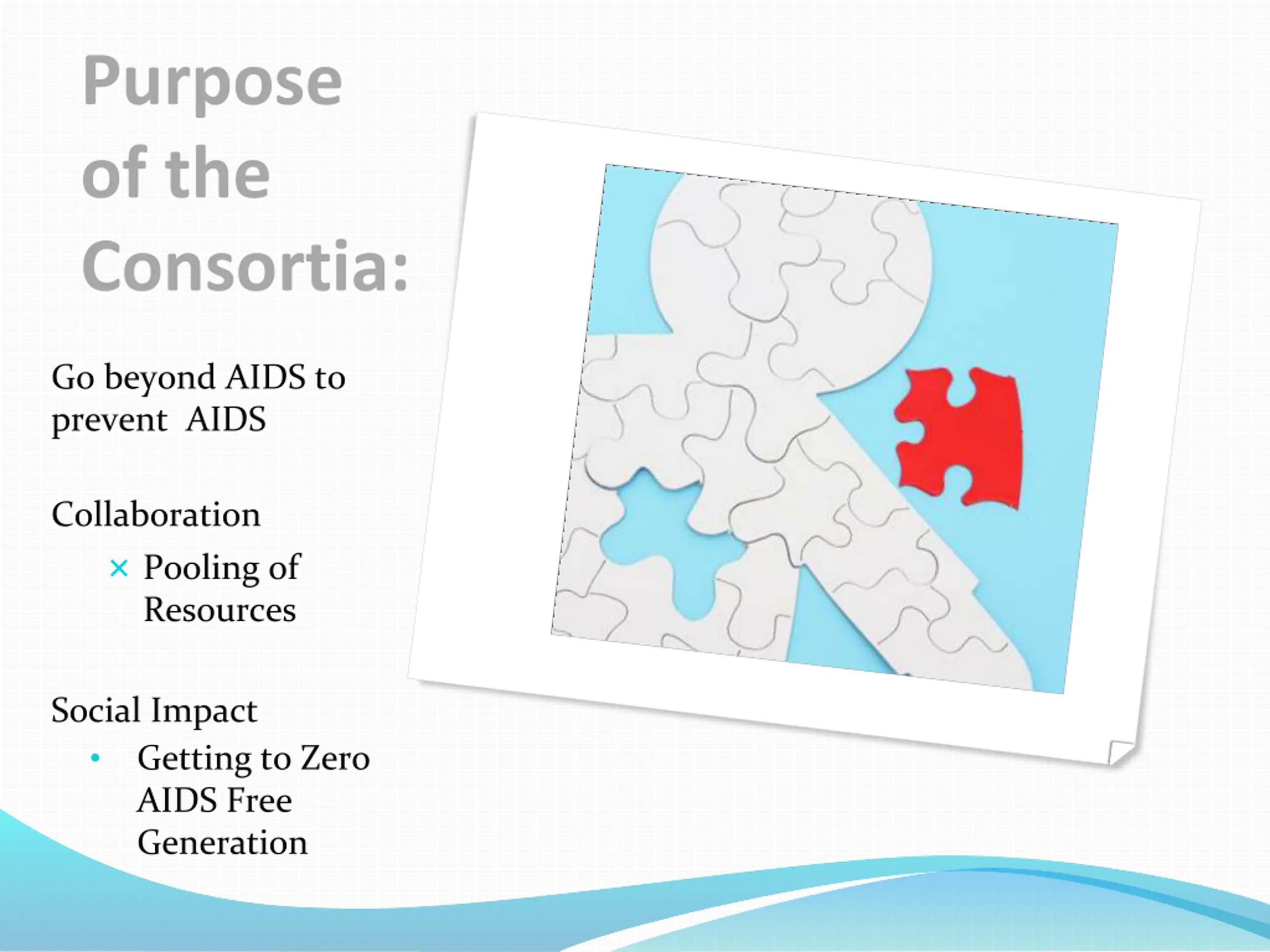 Purpose of the Consortia:

Go beyond AIDS to prevent AIDS

Collaboration

× Pooling of Resources

Social Impact

• Getting to Zero AIDS Free Generation